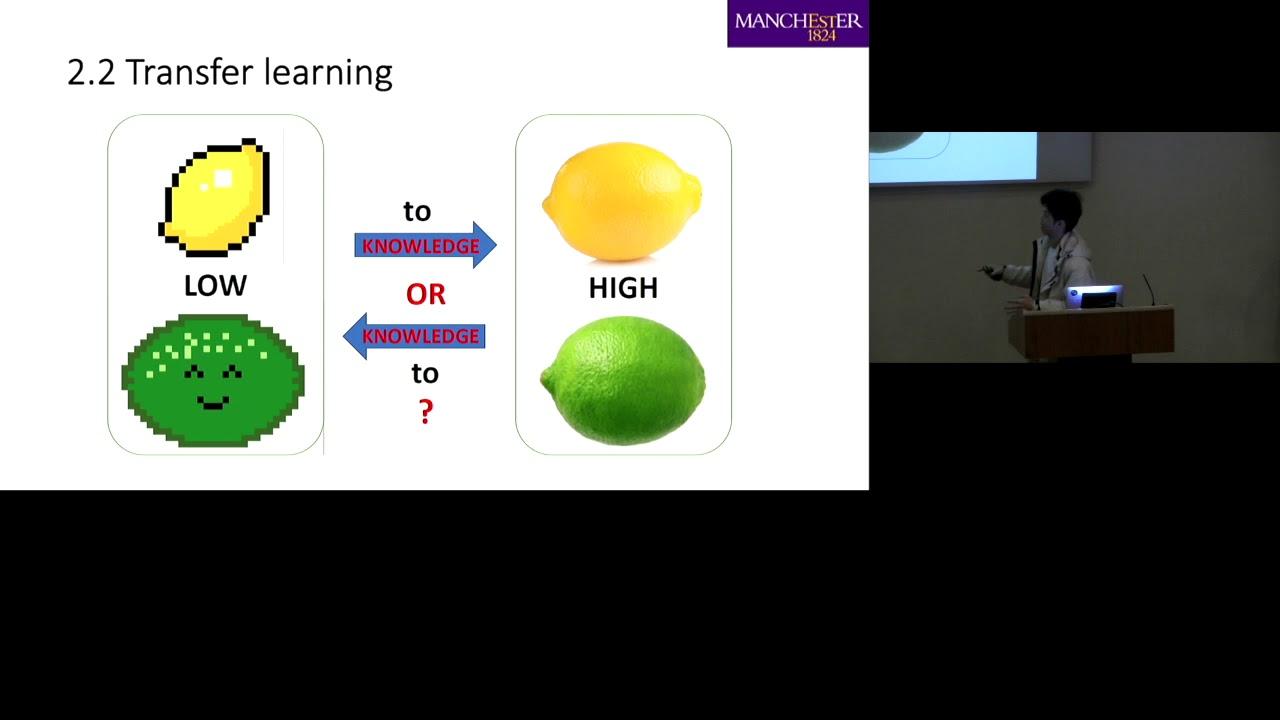 MANCHESTER
1824

2.2 Transfer learning

LOW

to
KNOWLEDGE
OR
KNOWLEDGE
to
?

HIGH